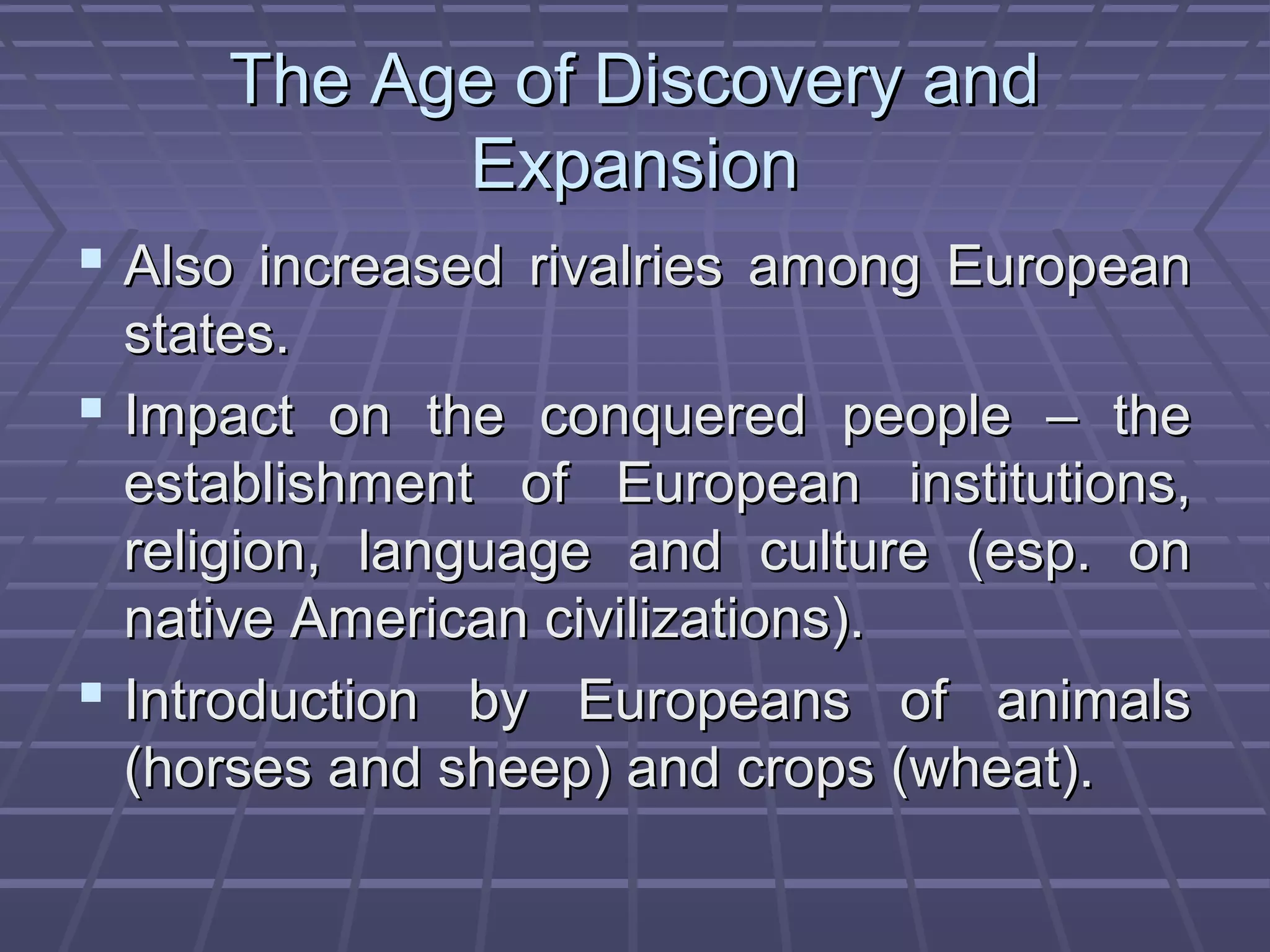 The Age of Discovery and Expansion

▪ Also increased rivalries among European states.

▪ Impact on the conquered people – the establishment of European institutions, religion, language and culture (esp. on native American civilizations).

▪ Introduction by Europeans of animals (horses and sheep) and crops (wheat).